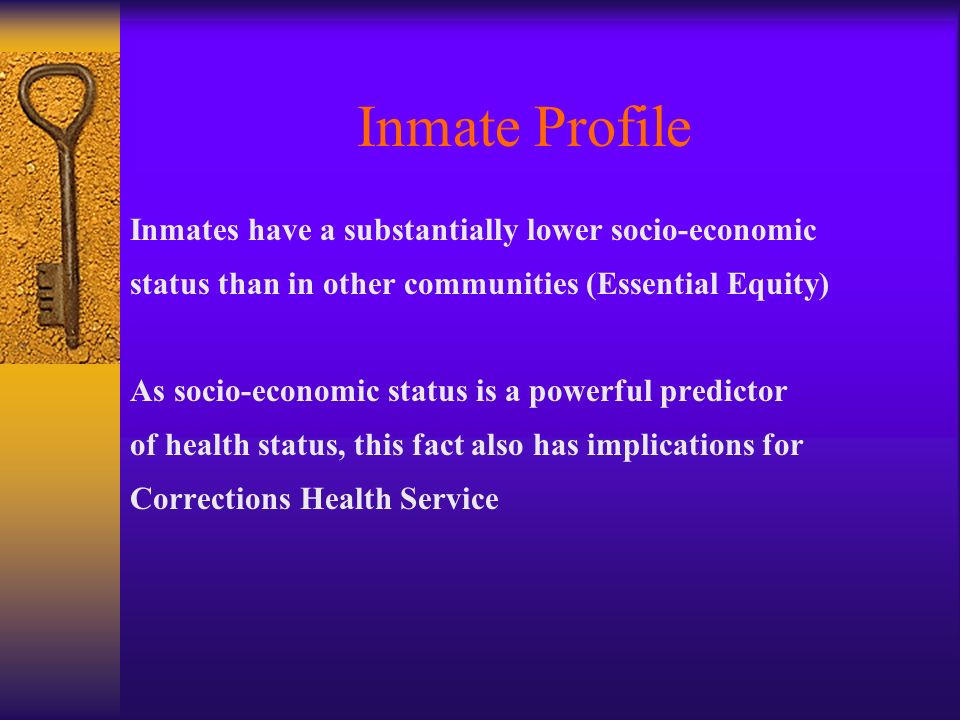 Inmate Profile

Inmates have a substantially lower socio-economic status than in other communities (Essential Equity)

As socio-economic status is a powerful predictor of health status, this fact also has implications for Corrections Health Service